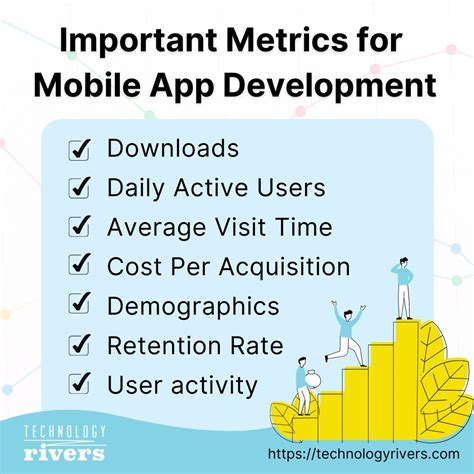 Important Metrics for Mobile App Development

☑ Downloads
☑ Daily Active Users
☑ Average Visit Time
☑ Cost Per Acquisition
☑ Demographics
☑ Retention Rate
☑ User activity

TECHNOLOGY rivers

https://technologyrivers.com